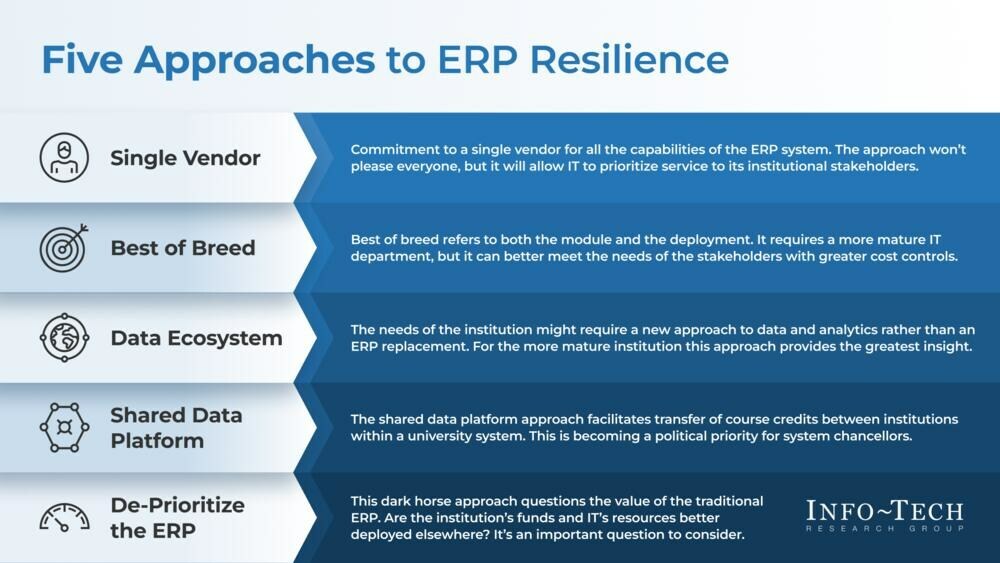 Five Approaches to ERP Resilience

Single Vendor

Commitment to a single vendor for all the capabilities of the ERP system. The approach won't please everyone, but it will allow IT to prioritize service to its institutional stakeholders.

Best of Breed

Best of breed refers to both the module and the deployment. It requires a more mature IT department, but it can better meet the needs of the stakeholders with greater cost controls.

Data Ecosystem

The needs of the institution might require a new approach to data and analytics rather than an ERP replacement. For the more mature institution this approach provides the greatest insight.

Shared Data Platform

The shared data platform approach facilitates transfer of course credits between institutions within a university system. This is becoming a political priority for system chancellors.

De-Prioritize the ERP

This dark horse approach questions the value of the traditional ERP. Are the institution's funds and IT's resources better deployed elsewhere? It's an important question to consider.

INFO~TECH
RESEARCH GROUP